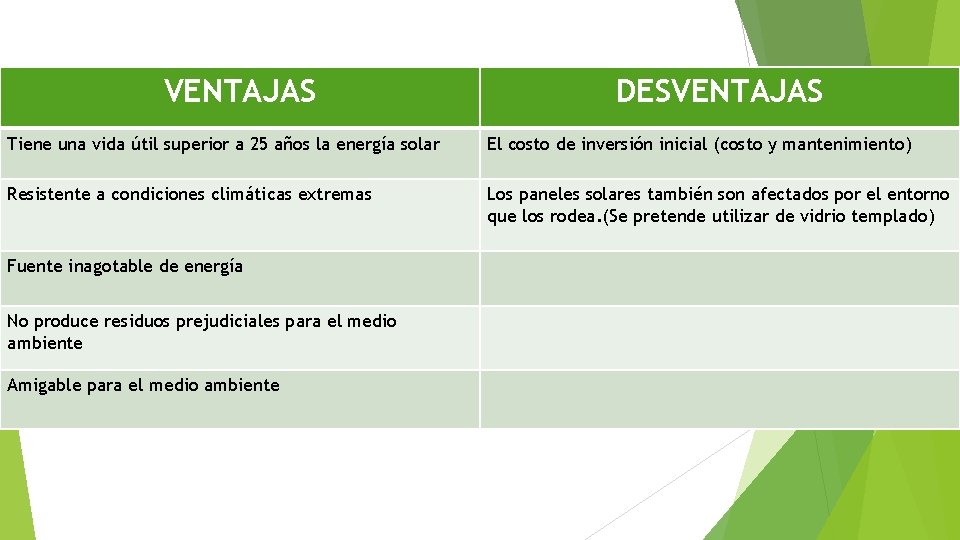 | VENTAJAS | DESVENTAJAS |
|---|---|
| Tiene una vida útil superior a 25 años la energía solar | El costo de inversión inicial (costo y mantenimiento) |
| Resistente a condiciones climáticas extremas | Los paneles solares también son afectados por el entorno que los rodea.(Se pretende utilizar de vidrio templado) |
| Fuente inagotable de energía | |
| No produce residuos prejudiciales para el medio ambiente | |
| Amigable para el medio ambiente | |